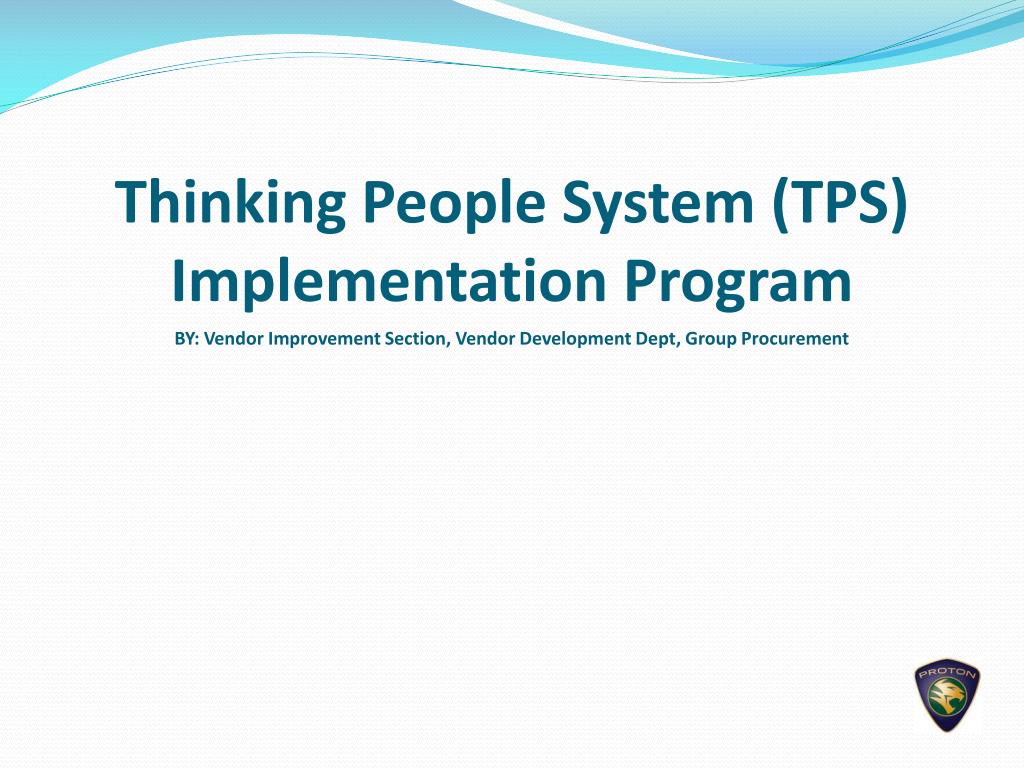 Thinking People System (TPS) Implementation Program

BY: Vendor Improvement Section, Vendor Development Dept, Group Procurement

PROTON